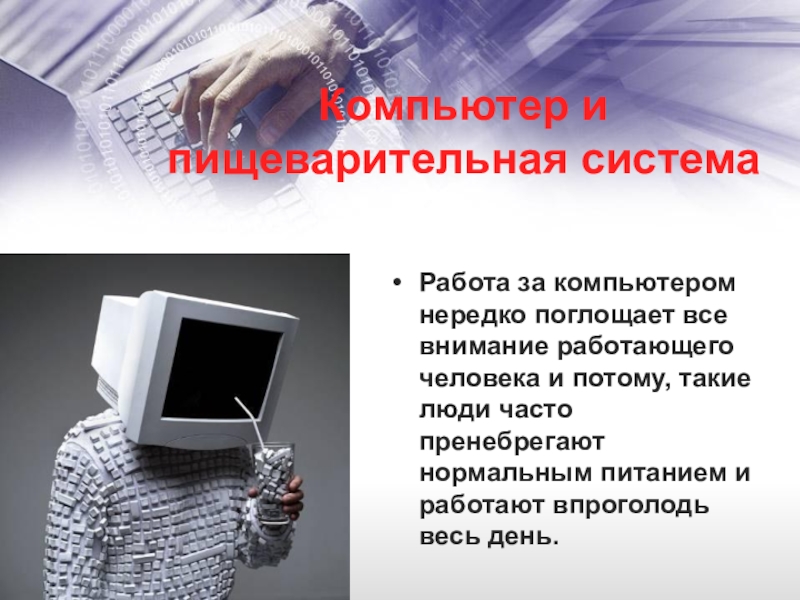 Компьютер и пищеварительная система

• Работа за компьютером нередко поглощает все внимание работающего человека и потому, такие люди часто пренебрегают нормальным питанием и работают впроголодь весь день.